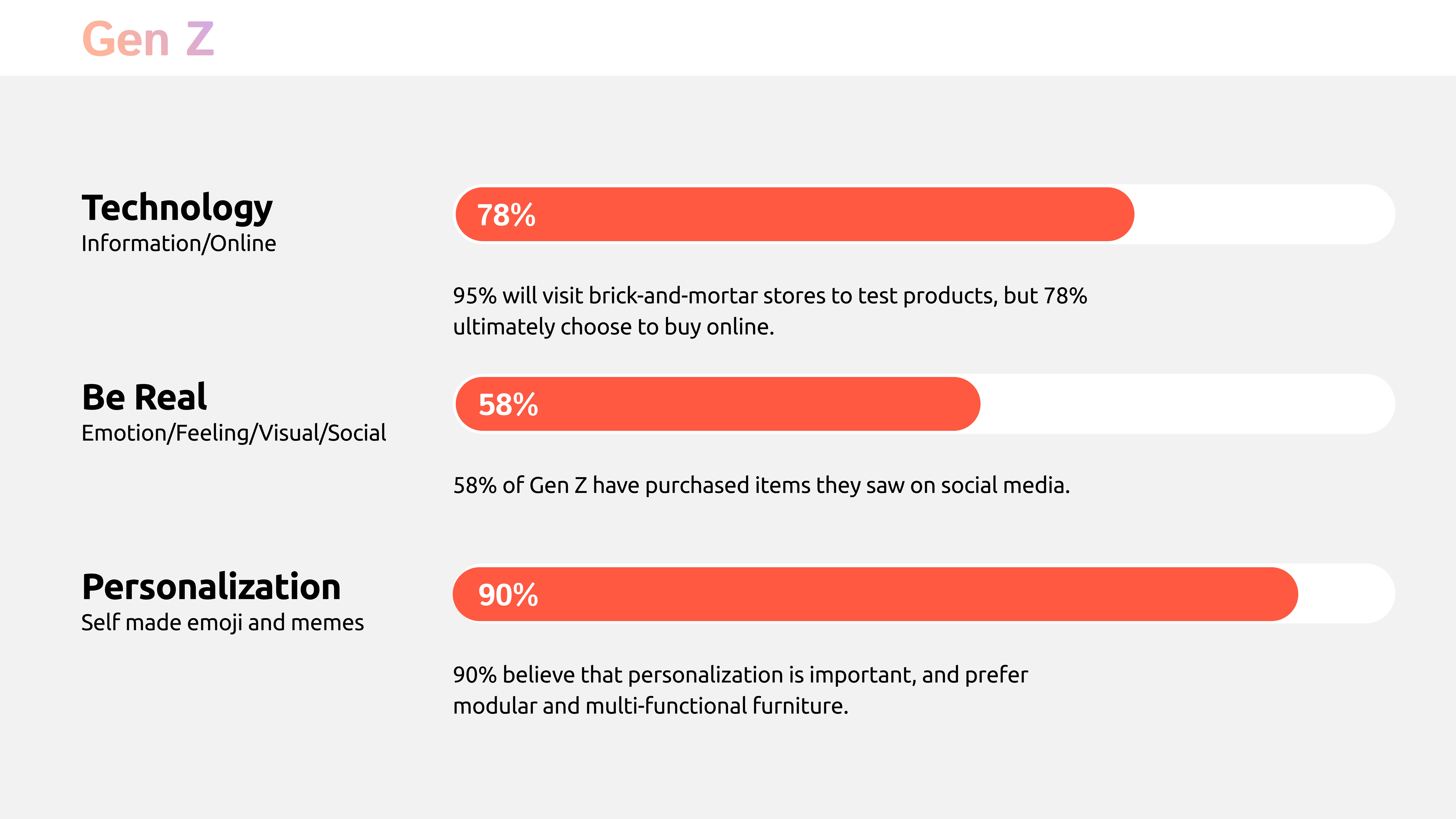 Gen Z

Technology
Information/Online

78%

95% will visit brick-and-mortar stores to test products, but 78% ultimately choose to buy online.

Be Real
Emotion/Feeling/Visual/Social

58%

58% of Gen Z have purchased items they saw on social media.

Personalization
Self made emoji and memes

90%

90% believe that personalization is important, and prefer modular and multi-functional furniture.